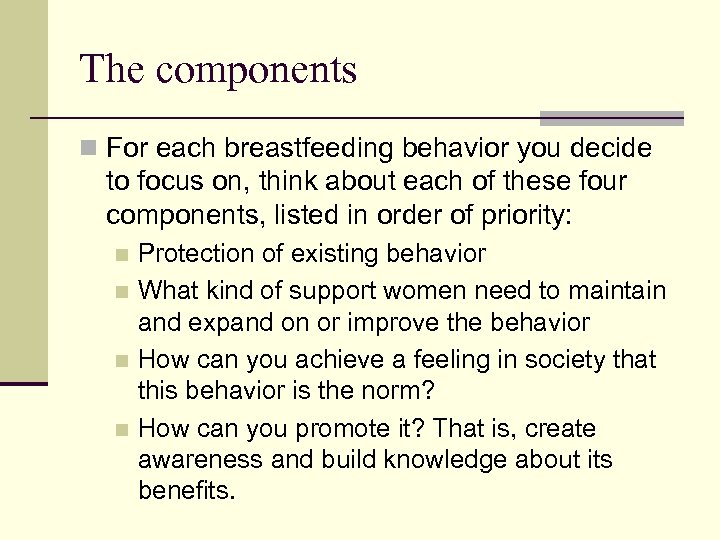 The components

For each breastfeeding behavior you decide to focus on, think about each of these four components, listed in order of priority:

Protection of existing behavior

What kind of support women need to maintain and expand on or improve the behavior

How can you achieve a feeling in society that this behavior is the norm?

How can you promote it? That is, create awareness and build knowledge about its benefits.